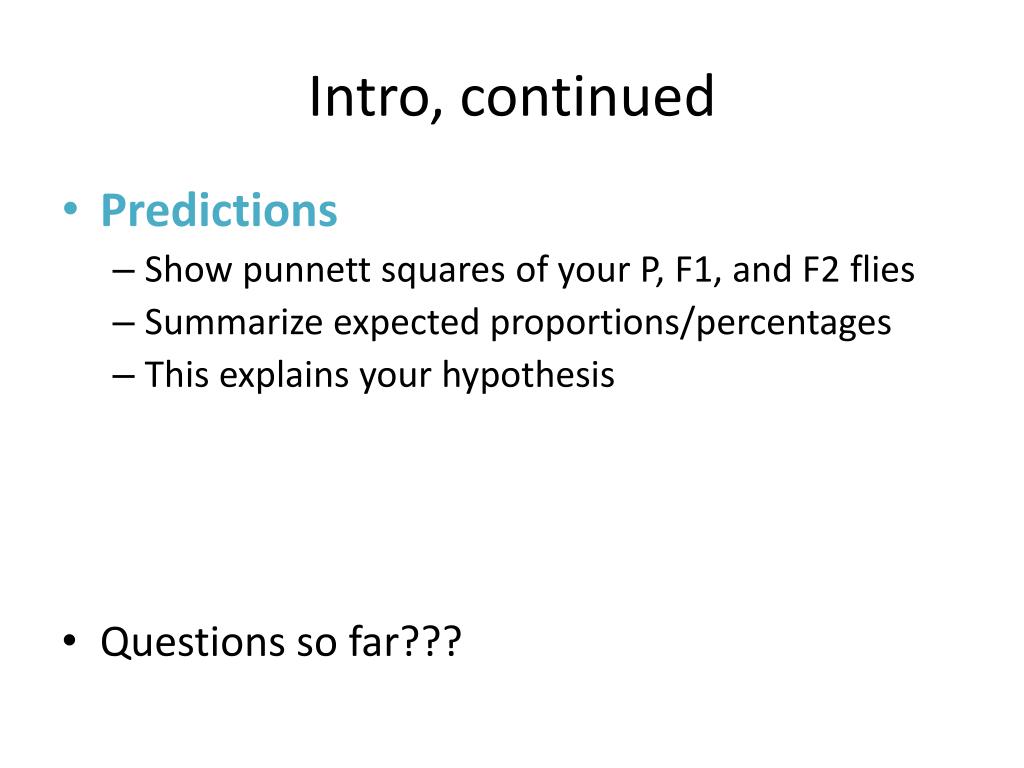 Intro, continued

• Predictions
– Show punnett squares of your P, F1, and F2 flies
– Summarize expected proportions/percentages
– This explains your hypothesis

• Questions so far???